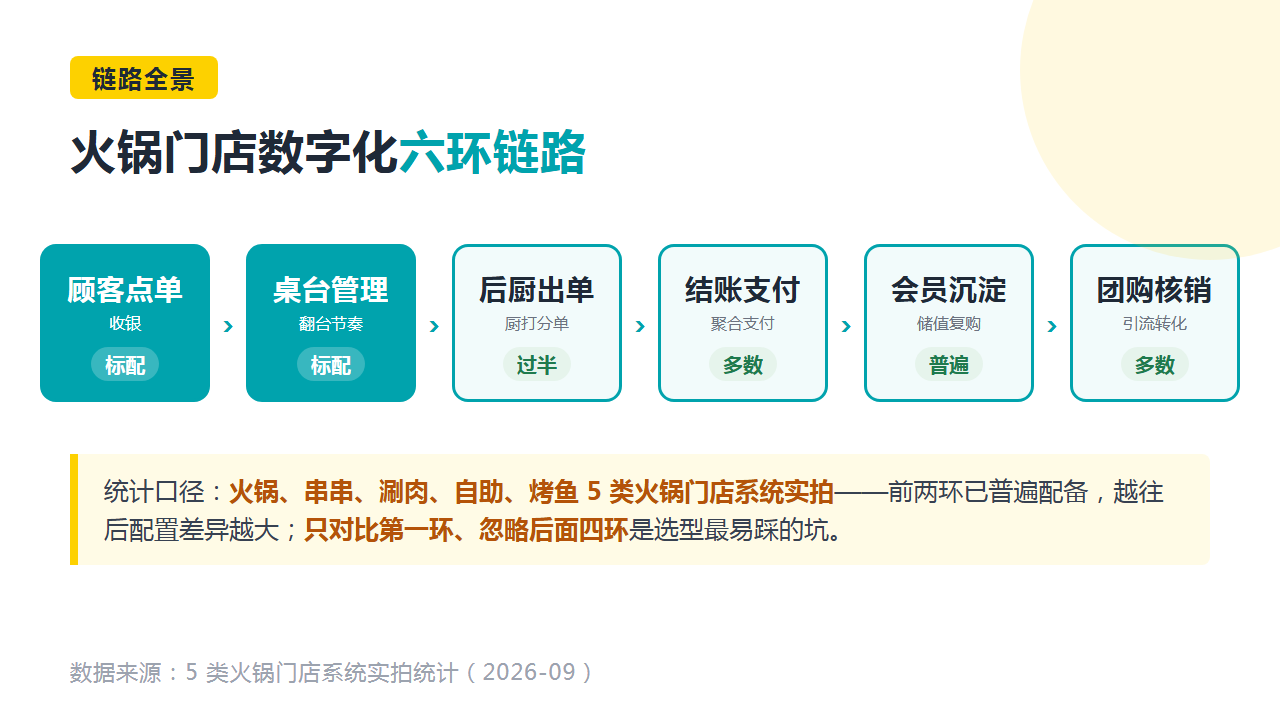 链路全景

火锅门店数字化六环链路

顾客点单
收银
标配

›

桌台管理
翻台节奏
标配

›

后厨出单
厨打分单
过半

›

结账支付
聚合支付
多数

›

会员沉淀
储值复购
普遍

›

团购核销
引流转化
多数

统计口径：火锅、串串、涮肉、自助、烤鱼 5 类火锅门店系统实拍——前两环已普遍配备，越往后配置差异越大；只对比第一环、忽略后面四环是选型最易踩的坑。

数据来源：5 类火锅门店系统实拍统计（2026-09）